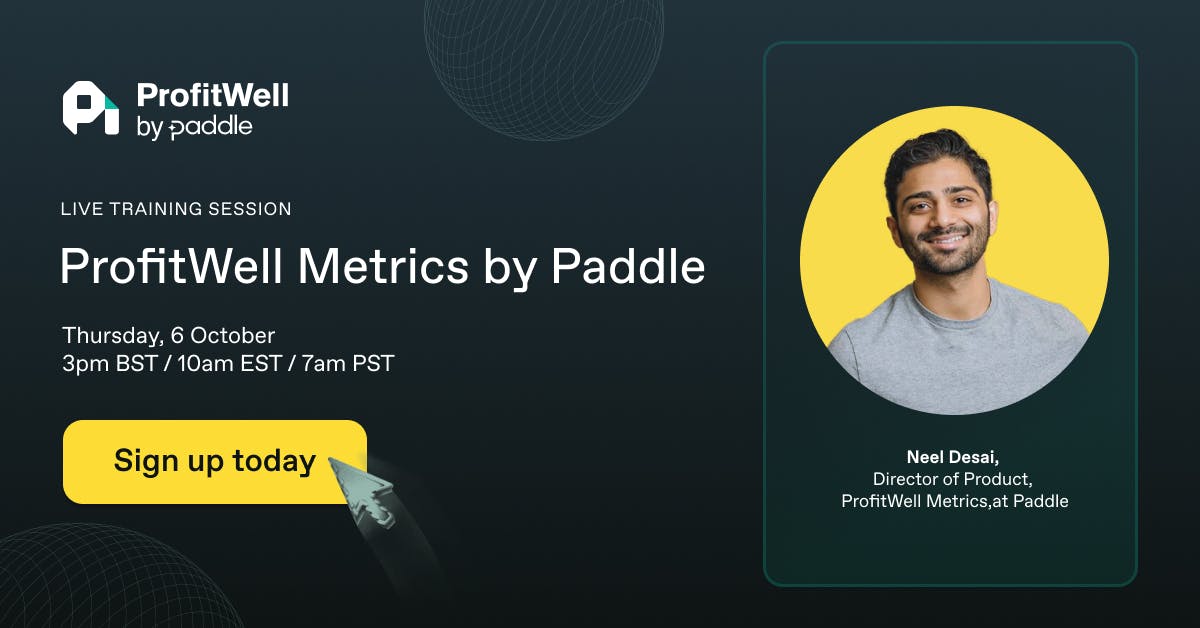 ProfitWell
by paddle

LIVE TRAINING SESSION

ProfitWell Metrics by Paddle

Thursday, 6 October
3pm BST / 10am EST / 7am PST

Sign up today

Neel Desai,
Director of Product,
ProfitWell Metrics,at Paddle